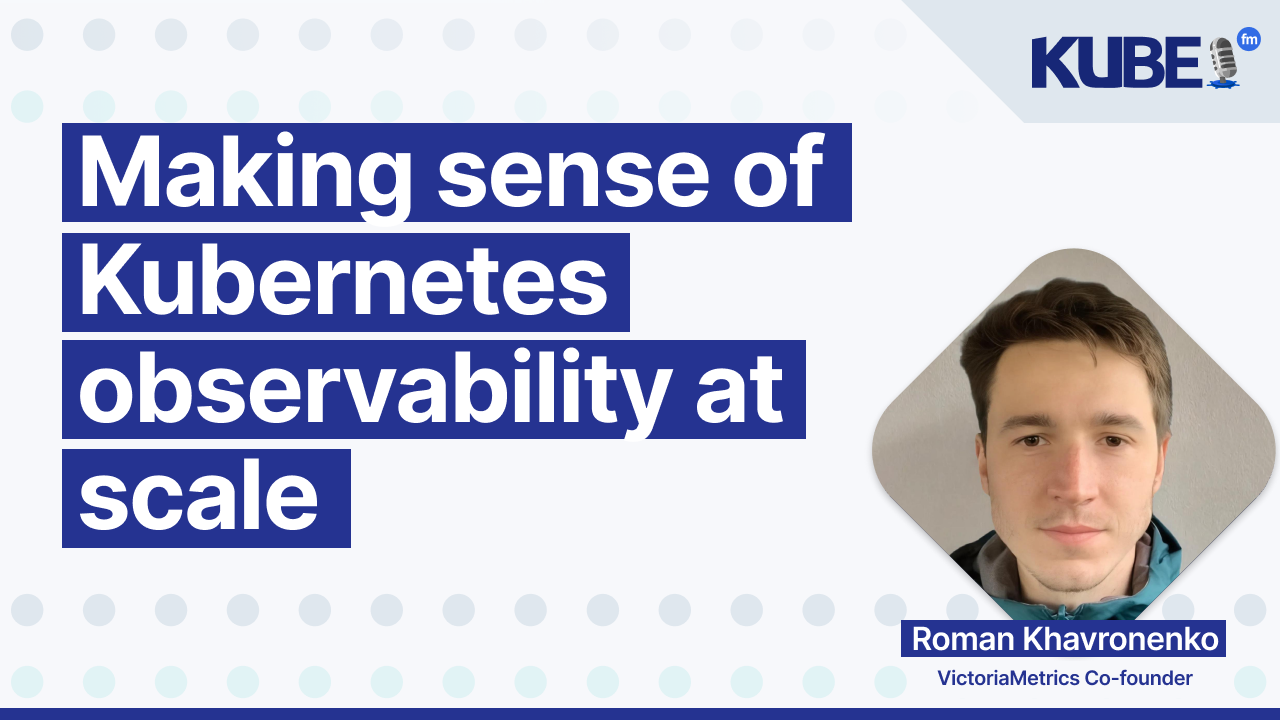 KUBE fm

Making sense of Kubernetes observability at scale

Roman Khavronenko
VictoriaMetrics Co-founder